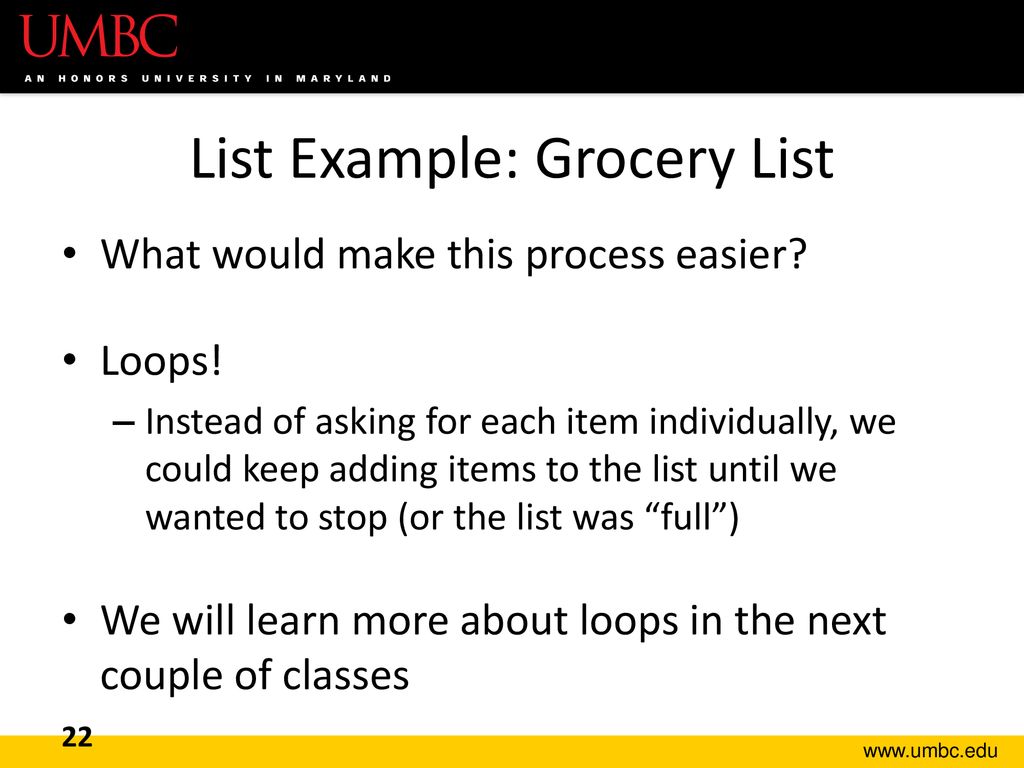 UMBC
AN HONORS UNIVERSITY IN MARYLAND

List Example: Grocery List

• What would make this process easier?

• Loops!
– Instead of asking for each item individually, we could keep adding items to the list until we wanted to stop (or the list was “full”)

• We will learn more about loops in the next couple of classes

22

www.umbc.edu